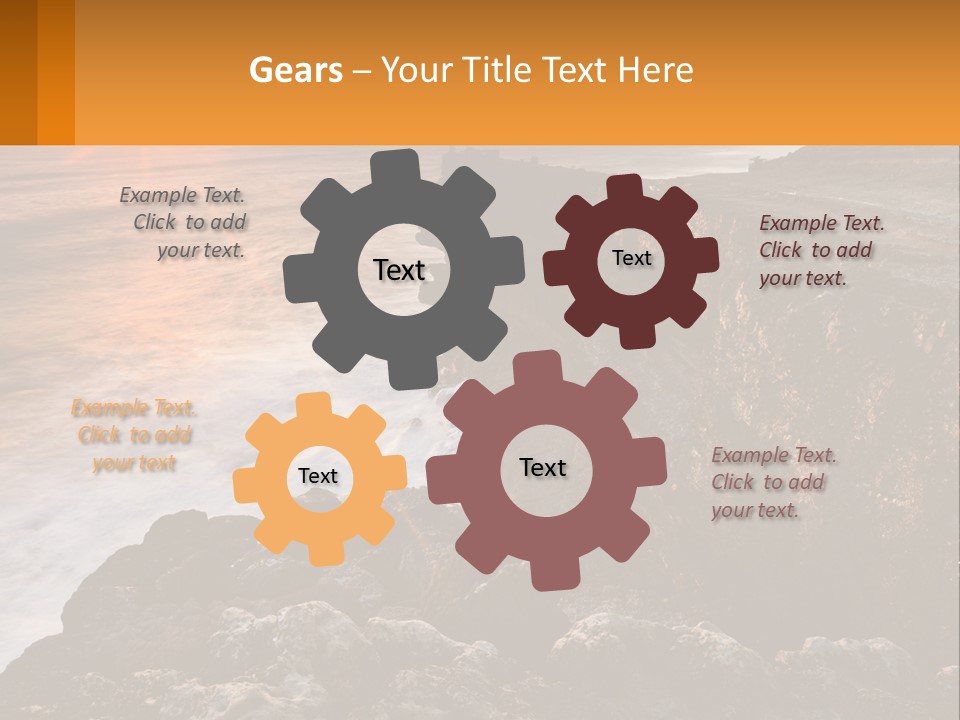 Gears – Your Title Text Here

Example Text. Click to add your text.

Text

Text

Example Text. Click to add your text.

Example Text. Click to add your text

Text

Text

Example Text. Click to add your text.